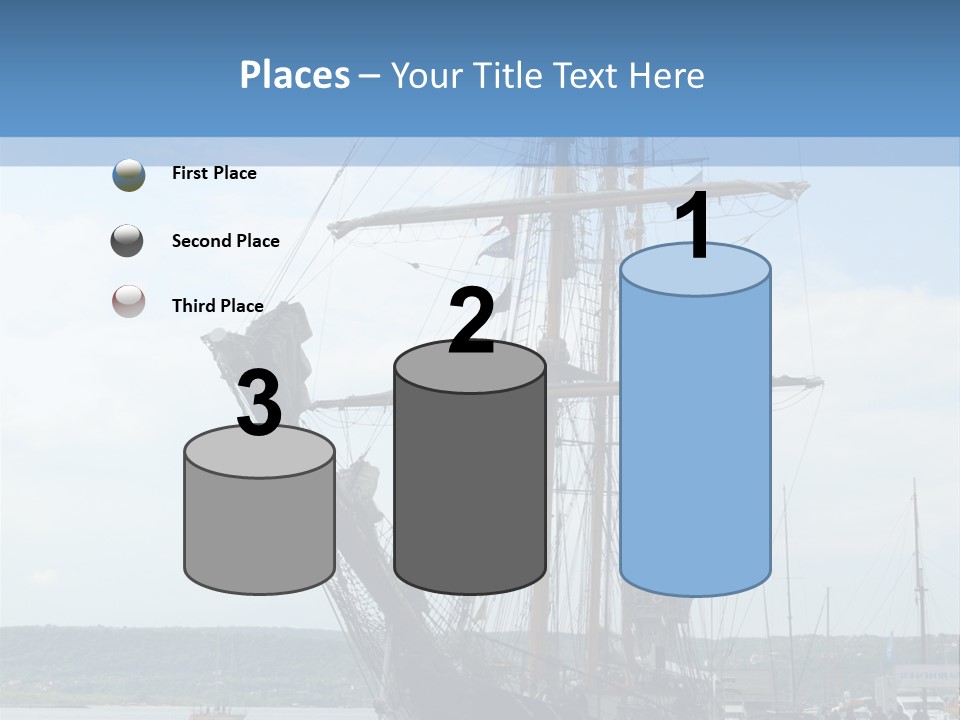 Places – Your Title Text Here

First Place

Second Place

Third Place

3

2

1